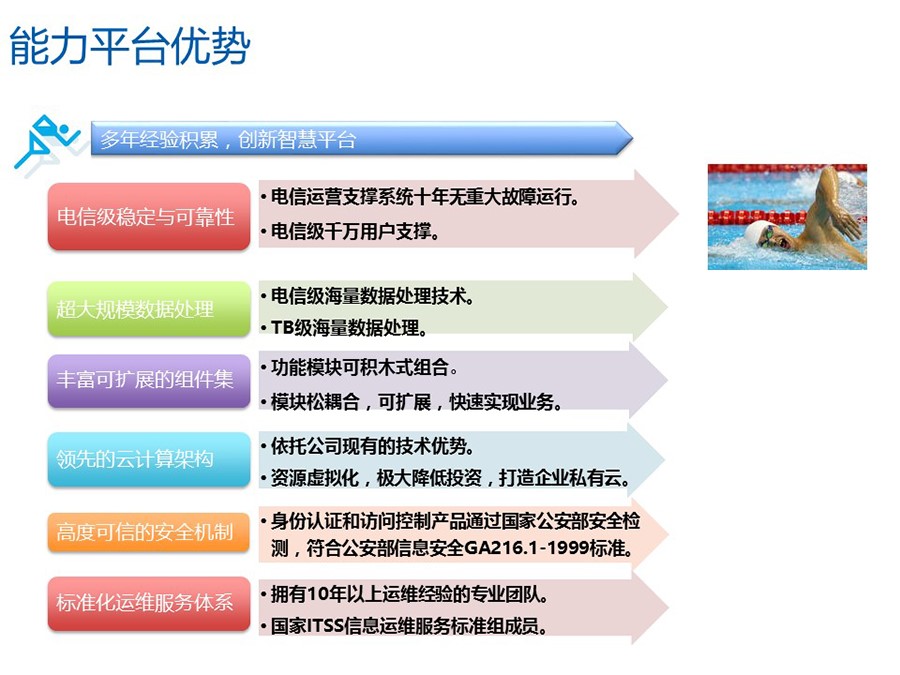 能力平台优势

多年经验积累，创新智慧平台

电信级稳定与可靠性

• 电信运营支撑系统十年无重大故障运行。
• 电信级千万用户支撑。

超大规模数据处理

• 电信级海量数据处理技术。
• TB级海量数据处理。

丰富可扩展的组件集

• 功能模块可积木式组合。
• 模块松耦合，可扩展，快速实现业务。

领先的云计算架构

• 依托公司现有的技术优势。
• 资源虚拟化，极大降低投资，打造企业私有云。

高度可信的安全机制

• 身份认证和访问控制产品通过国家公安部安全检测，符合公安部信息安全GA216.1-1999标准。

标准化运维服务体系

• 拥有10年以上运维经验的专业团队。
• 国家ITSS信息运维服务标准组成员。